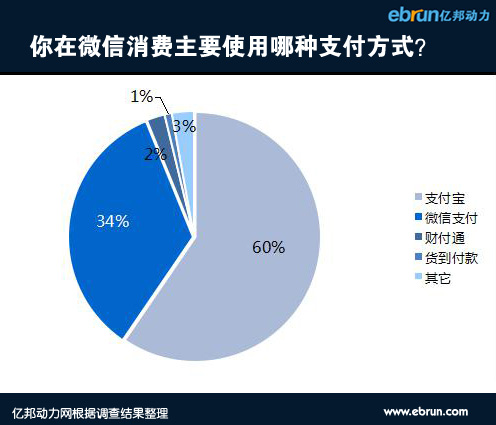 ebrun亿邦动力

你在微信消费主要使用哪种支付方式?

1%
3%
2%
34%
60%

支付宝
微信支付
财付通
货到付款
其它

亿邦动力网根据调查结果整理

www.ebrun.com